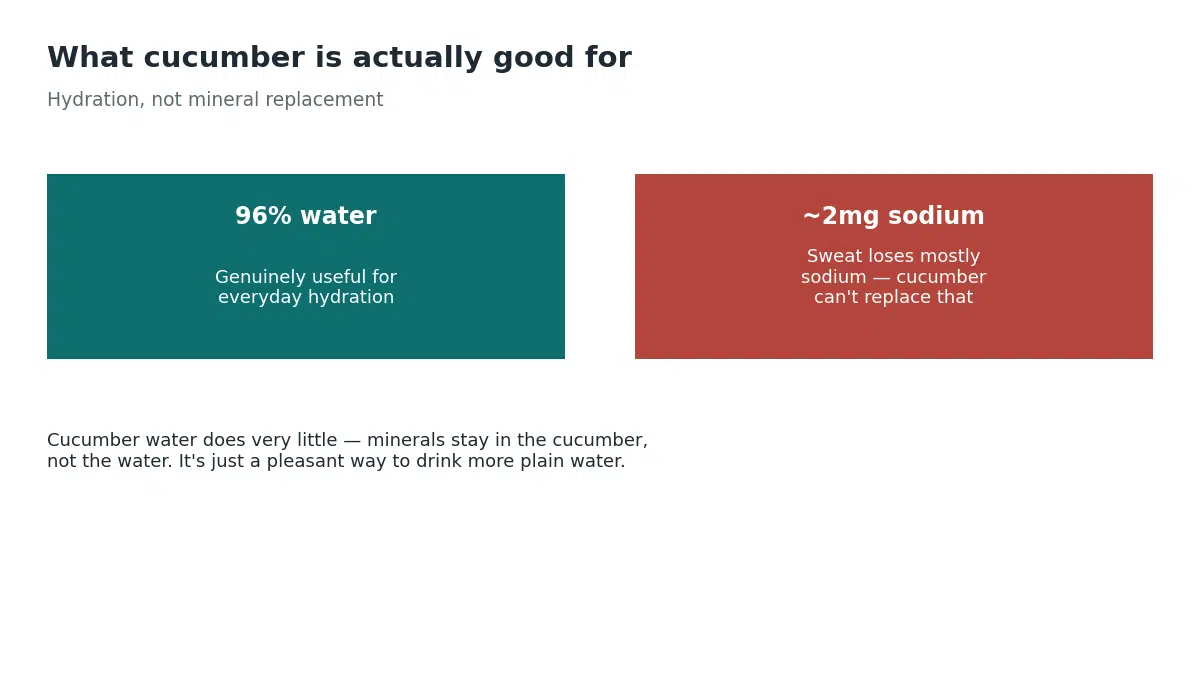 What cucumber is actually good for

Hydration, not mineral replacement

96% water

Genuinely useful for everyday hydration

~2mg sodium

Sweat loses mostly sodium — cucumber can't replace that

Cucumber water does very little — minerals stay in the cucumber, not the water. It's just a pleasant way to drink more plain water.